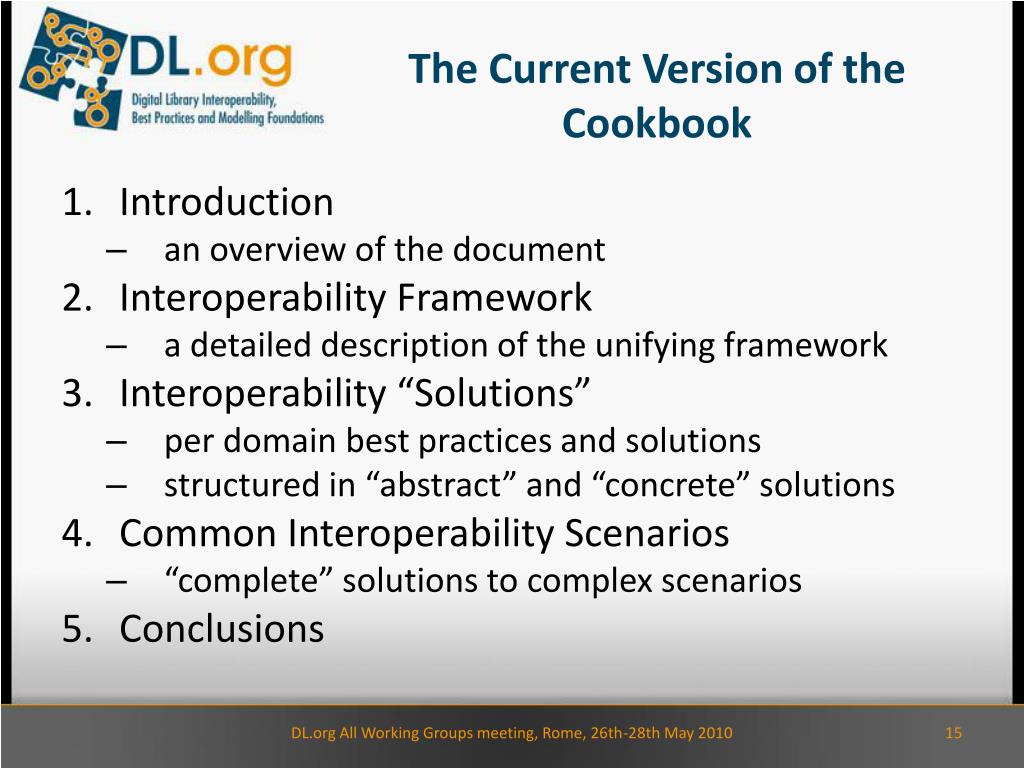 DL.org
Digital Library Interoperability, Best Practices and Modelling Foundations

The Current Version of the Cookbook

1. Introduction
– an overview of the document
2. Interoperability Framework
– a detailed description of the unifying framework
3. Interoperability “Solutions”
– per domain best practices and solutions
– structured in “abstract” and “concrete” solutions
4. Common Interoperability Scenarios
– “complete” solutions to complex scenarios
5. Conclusions

DL.org All Working Groups meeting, Rome, 26th-28th May 2010

15